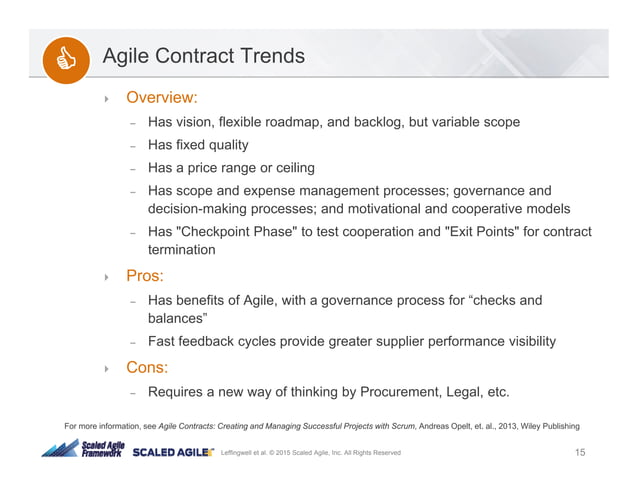 Agile Contract Trends

Overview:

– Has vision, flexible roadmap, and backlog, but variable scope
– Has fixed quality
– Has a price range or ceiling
– Has scope and expense management processes; governance and decision-making processes; and motivational and cooperative models
– Has "Checkpoint Phase" to test cooperation and "Exit Points" for contract termination

Pros:

– Has benefits of Agile, with a governance process for “checks and balances”
– Fast feedback cycles provide greater supplier performance visibility

Cons:

– Requires a new way of thinking by Procurement, Legal, etc.

For more information, see Agile Contracts: Creating and Managing Successful Projects with Scrum, Andreas Opelt, et. al., 2013, Wiley Publishing

Scaled Agile Framework SCALED AGILE Leffingwell et al. © 2015 Scaled Agile, Inc. All Rights Reserved 15